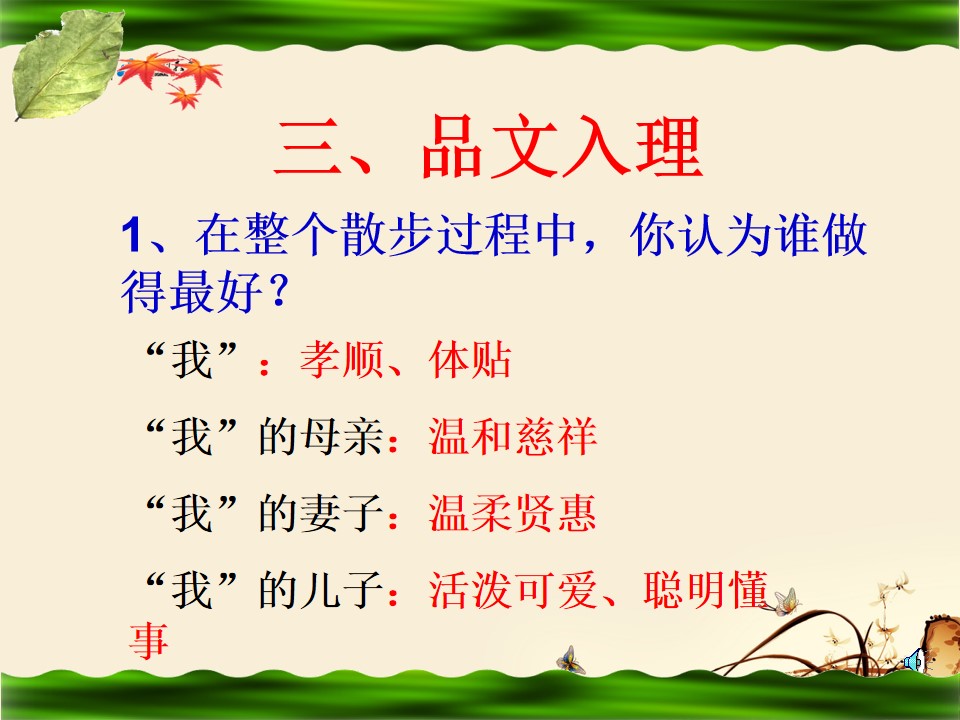 三、品文入理

1、在整个散步过程中，你认为谁做得最好？

“我”：孝顺、体贴

“我”的母亲：温和慈祥

“我”的妻子：温柔贤惠

“我”的儿子：活泼可爱、聪明懂事